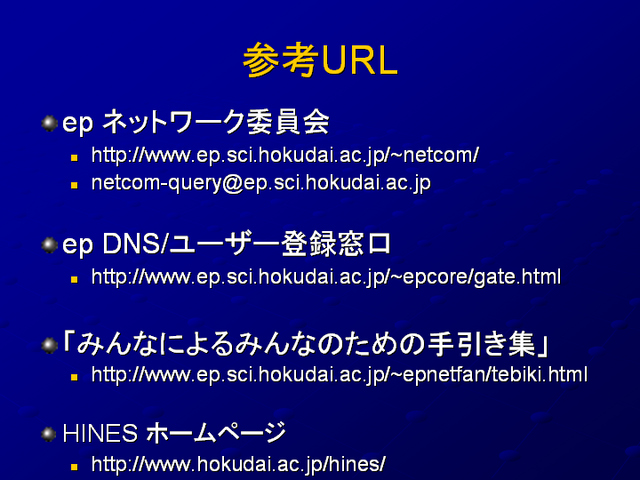 参考URL

ep ネットワーク委員会

http://www.ep.sci.hokudai.ac.jp/~netcom/

netcom-query@ep.sci.hokudai.ac.jp

ep DNS/ユーザー登録窓口

http://www.ep.sci.hokudai.ac.jp/~epcore/gate.html

「みんなによるみんなのための手引き集」

http://www.ep.sci.hokudai.ac.jp/~epnetfan/tebiki.html

HINES ホームページ

http://www.hokudai.ac.jp/hines/